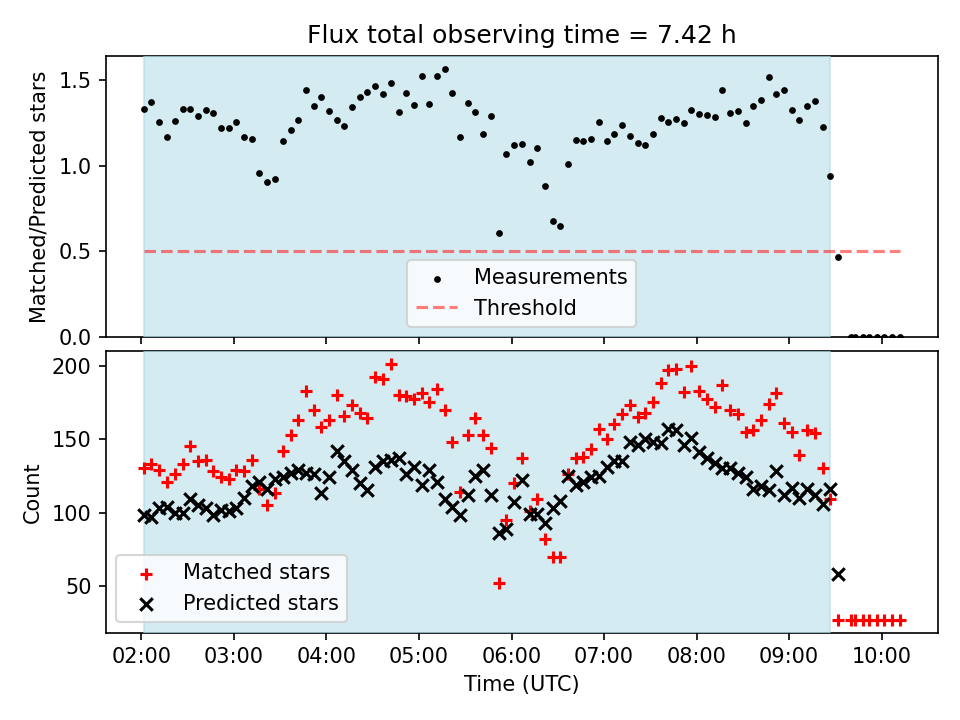 Flux total observing time = 7.42 h

Matched/Predicted stars

1.5
1.0
0.5
0.0

Measurements
Threshold

Count

200
150
100
50

Matched stars
Predicted stars

02:00 03:00 04:00 05:00 06:00 07:00 08:00 09:00 10:00

Time (UTC)